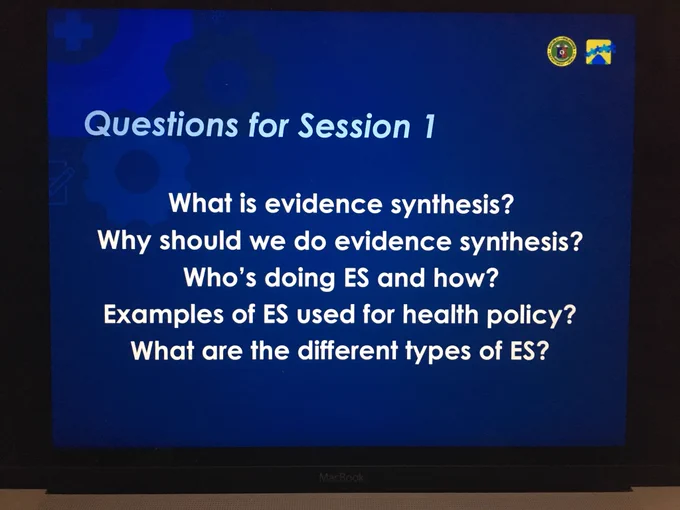 Questions for Session 1

What is evidence synthesis?
Why should we do evidence synthesis?
Who's doing ES and how?
Examples of ES used for health policy?
What are the different types of ES?

MacBook